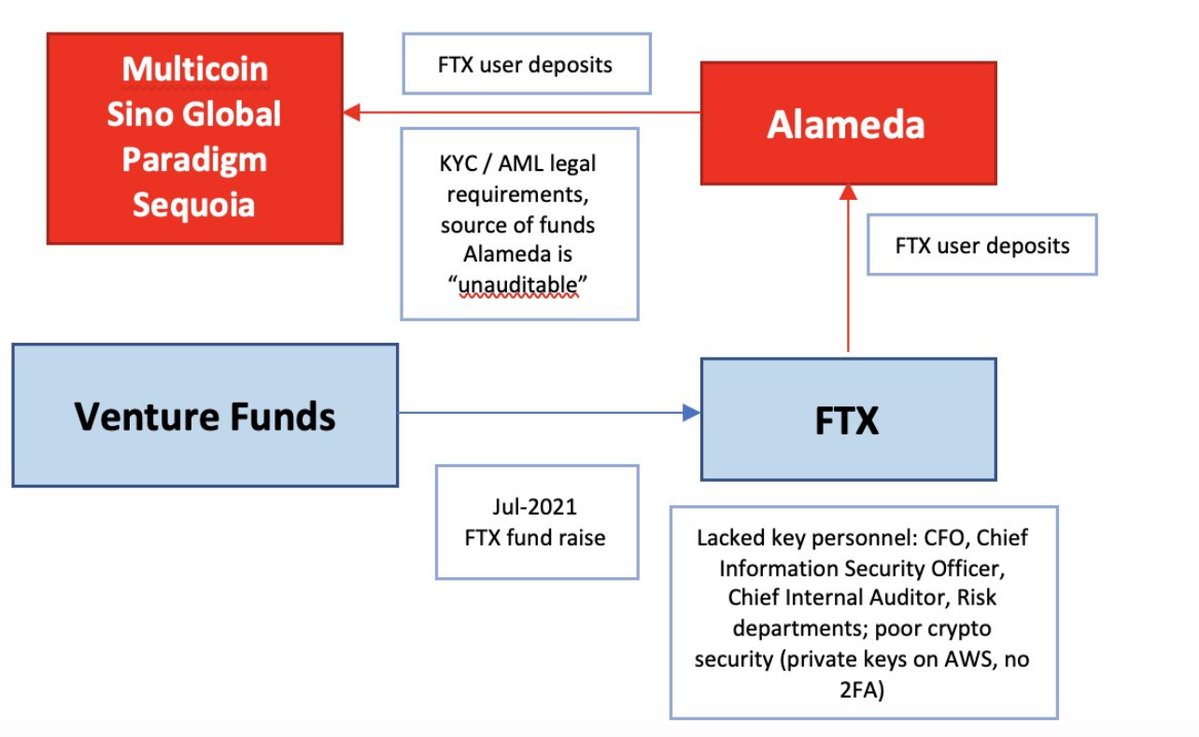 Multicoin
Sino Global
Paradigm
Sequoia

FTX user deposits

Alameda

KYC / AML legal requirements, source of funds Alameda is "unauditable"

FTX user deposits

Venture Funds

FTX

Jul-2021
FTX fund raise

Lacked key personnel: CFO, Chief Information Security Officer, Chief Internal Auditor, Risk departments; poor crypto security (private keys on AWS, no 2FA)